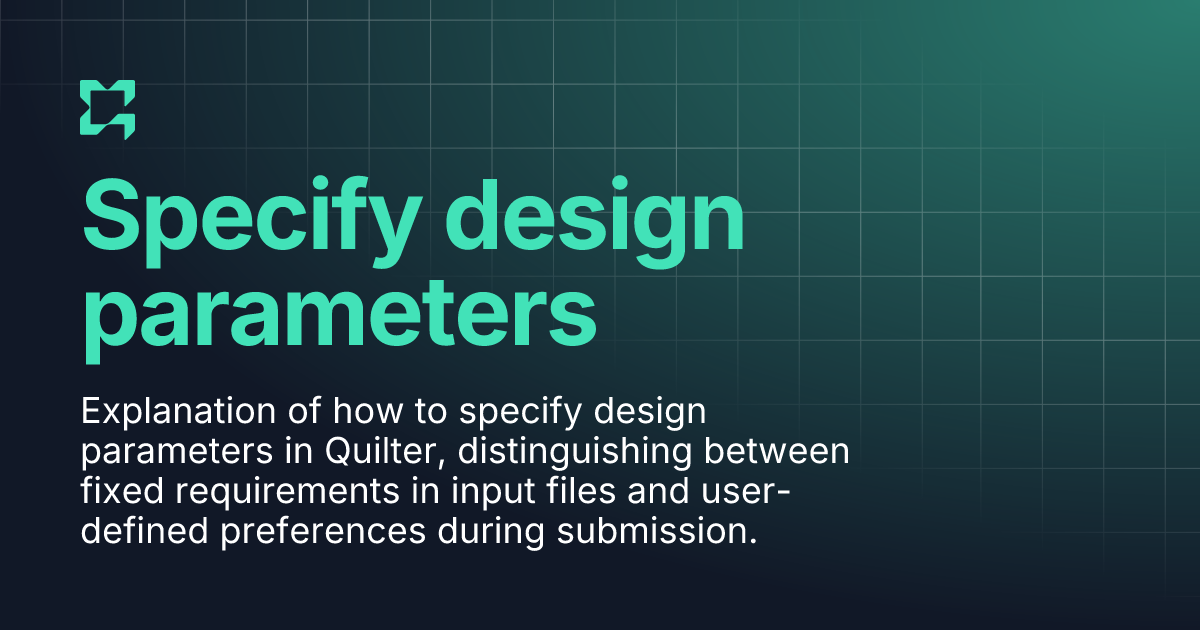 Specify design parameters

Explanation of how to specify design parameters in Quilter, distinguishing between fixed requirements in input files and user-defined preferences during submission.